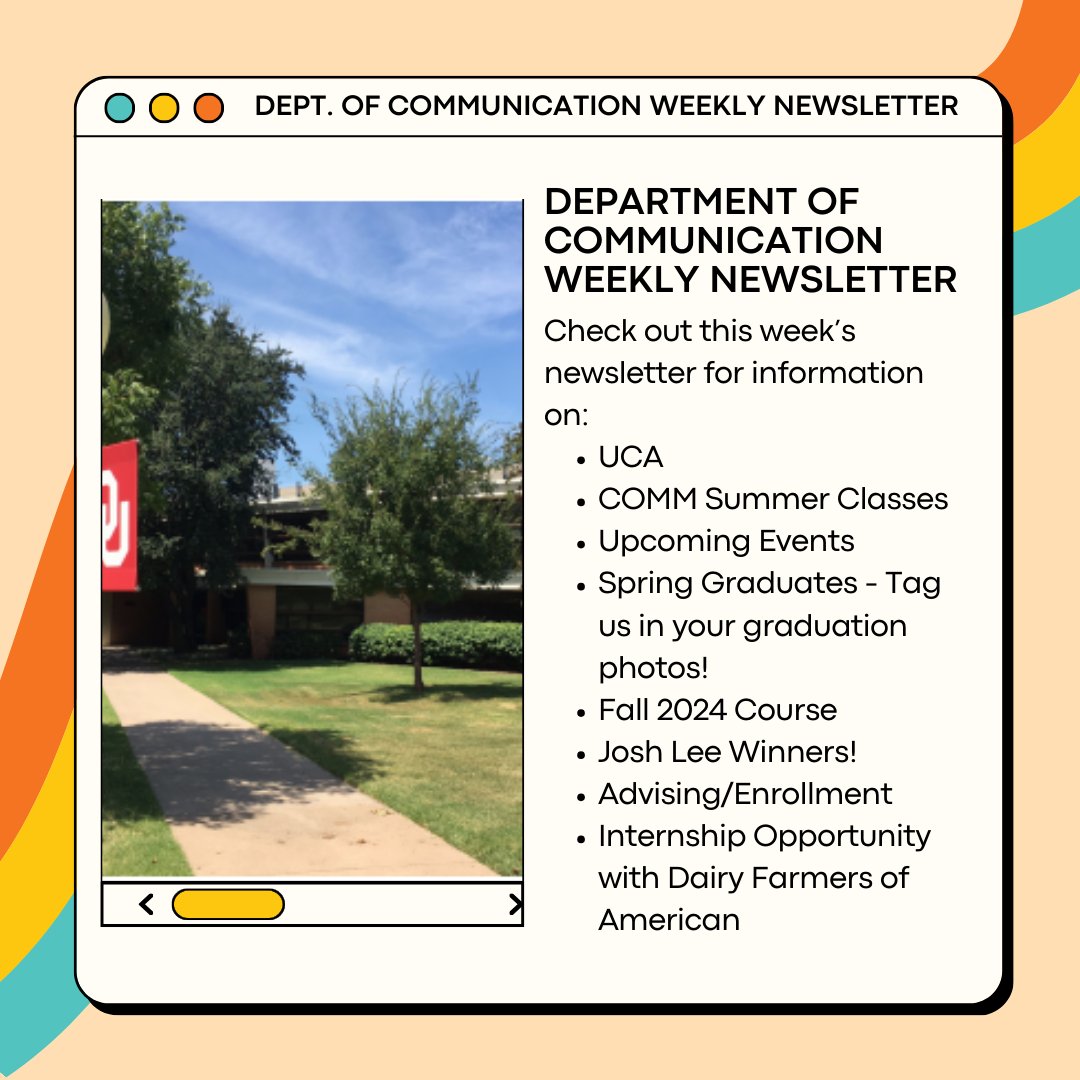 DEPT. OF COMMUNICATION WEEKLY NEWSLETTER

DEPARTMENT OF COMMUNICATION WEEKLY NEWSLETTER

Check out this week's newsletter for information on:

- UCA
- COMM Summer Classes
- Upcoming Events
- Spring Graduates - Tag us in your graduation photos!
- Fall 2024 Course
- Josh Lee Winners!
- Advising/Enrollment
- Internship Opportunity with Dairy Farmers of American